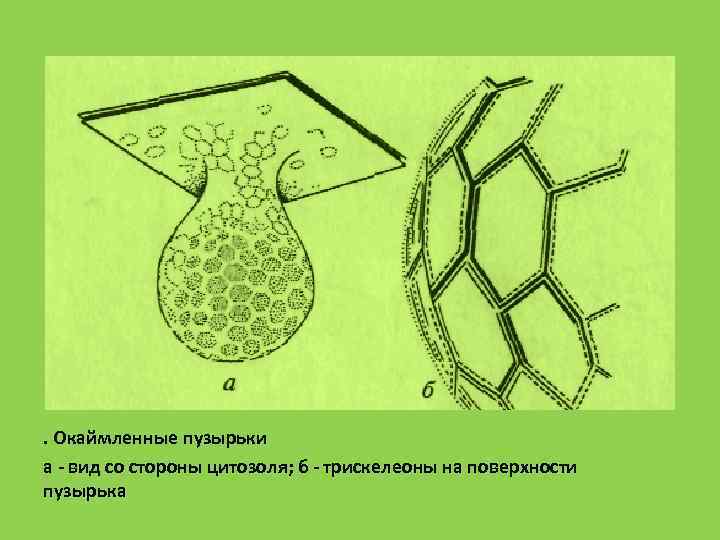 а

б

. Окаймленные пузырьки

а - вид со стороны цитозоля; б - трискелеоны на поверхности пузырька